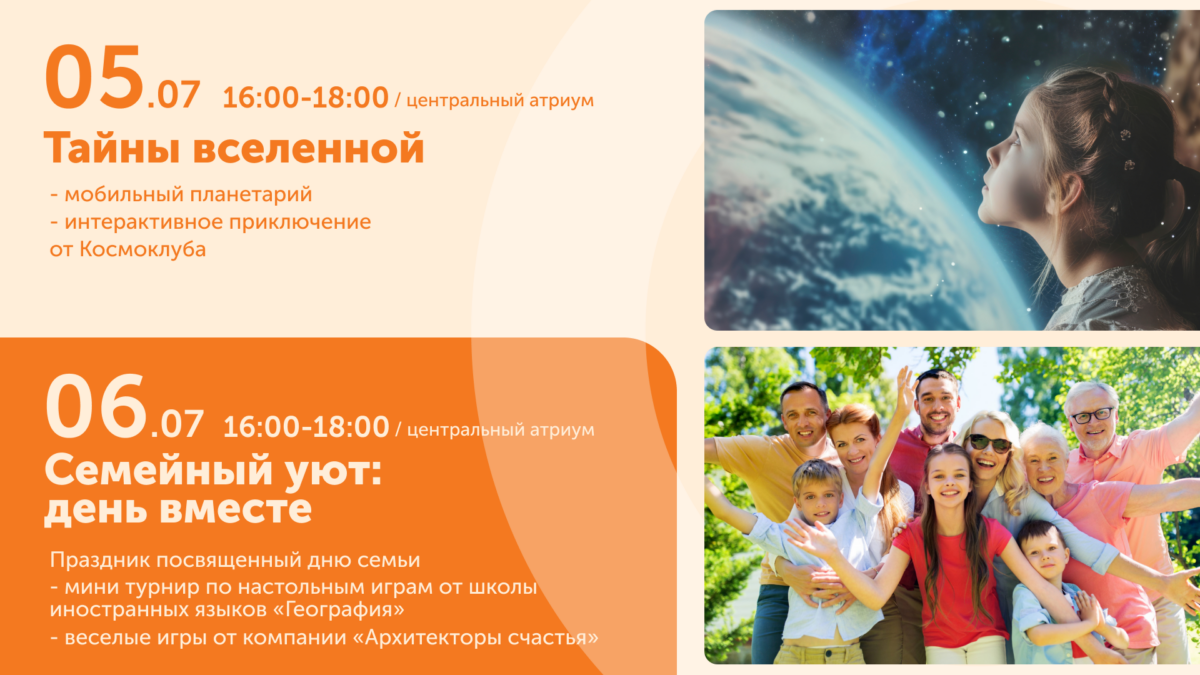 05.07 16:00-18:00 / центральный атриум

Тайны вселенной

- мобильный планетарий
- интерактивное приключение от Космоклуба

06.07 16:00-18:00 / центральный атриум

Семейный уют: день вместе

Праздник посвященный дню семьи
- мини турнир по настольным играм от школы иностранных языков «География»
- веселые игры от компании «Архитекторы счастья»